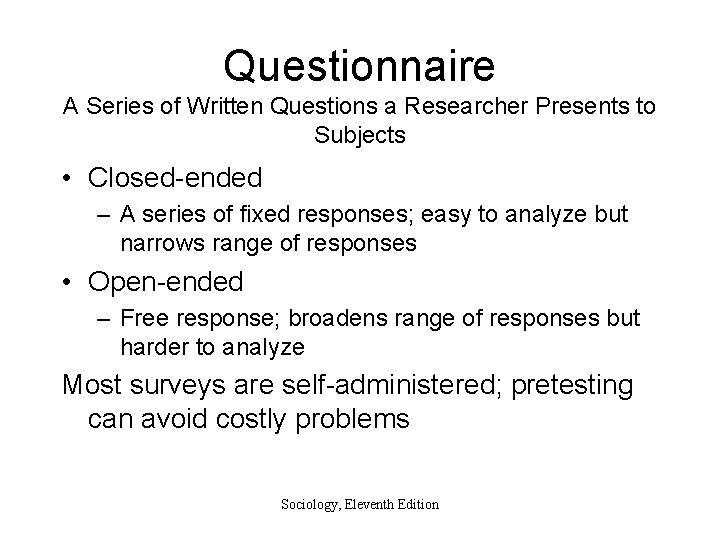 Questionnaire
A Series of Written Questions a Researcher Presents to Subjects

• Closed-ended
– A series of fixed responses; easy to analyze but narrows range of responses
• Open-ended
– Free response; broadens range of responses but harder to analyze

Most surveys are self-administered; pretesting can avoid costly problems

Sociology, Eleventh Edition